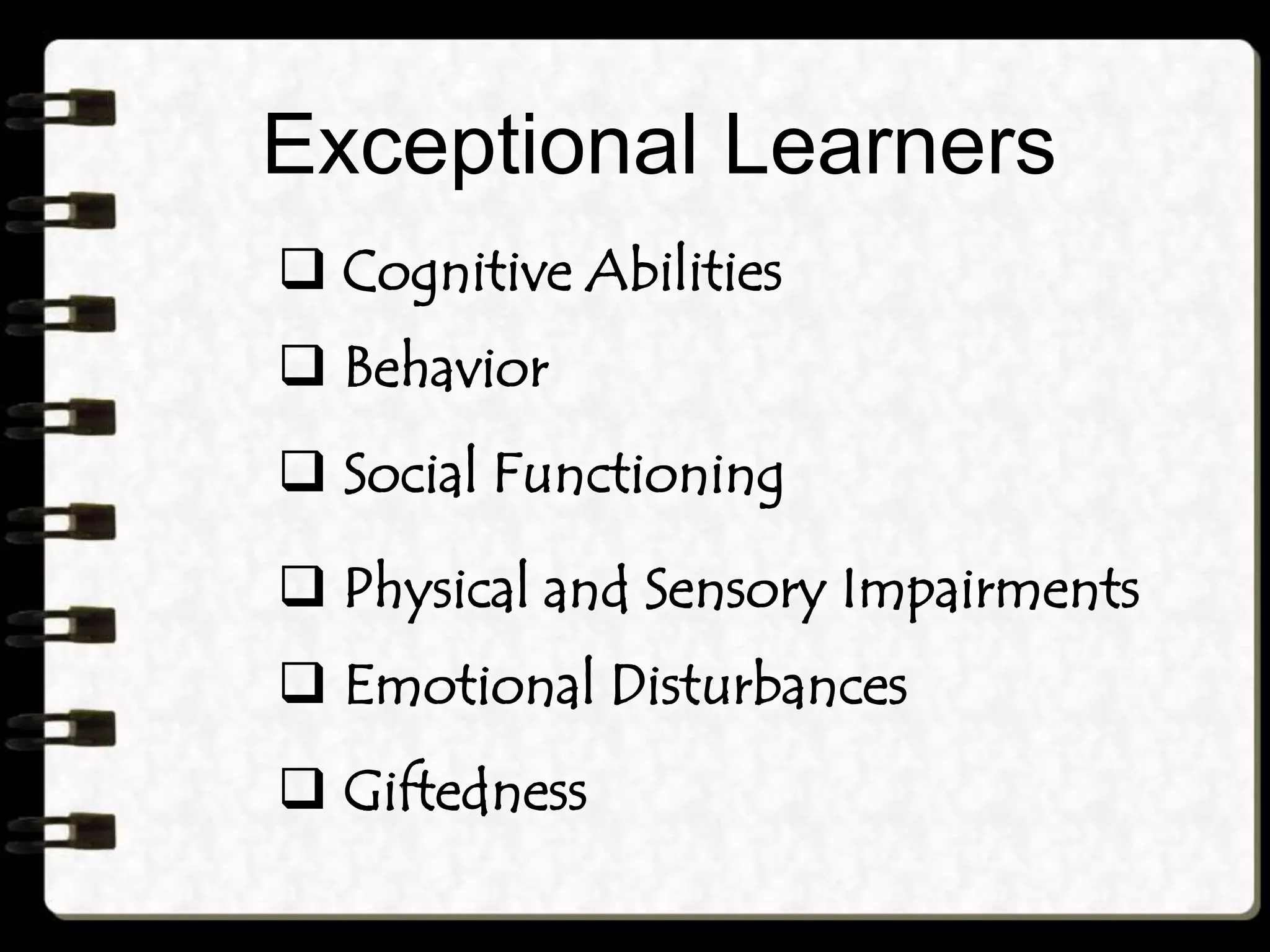 Exceptional Learners

❑ Cognitive Abilities

❑ Behavior

❑ Social Functioning

❑ Physical and Sensory Impairments

❑ Emotional Disturbances

❑ Giftedness